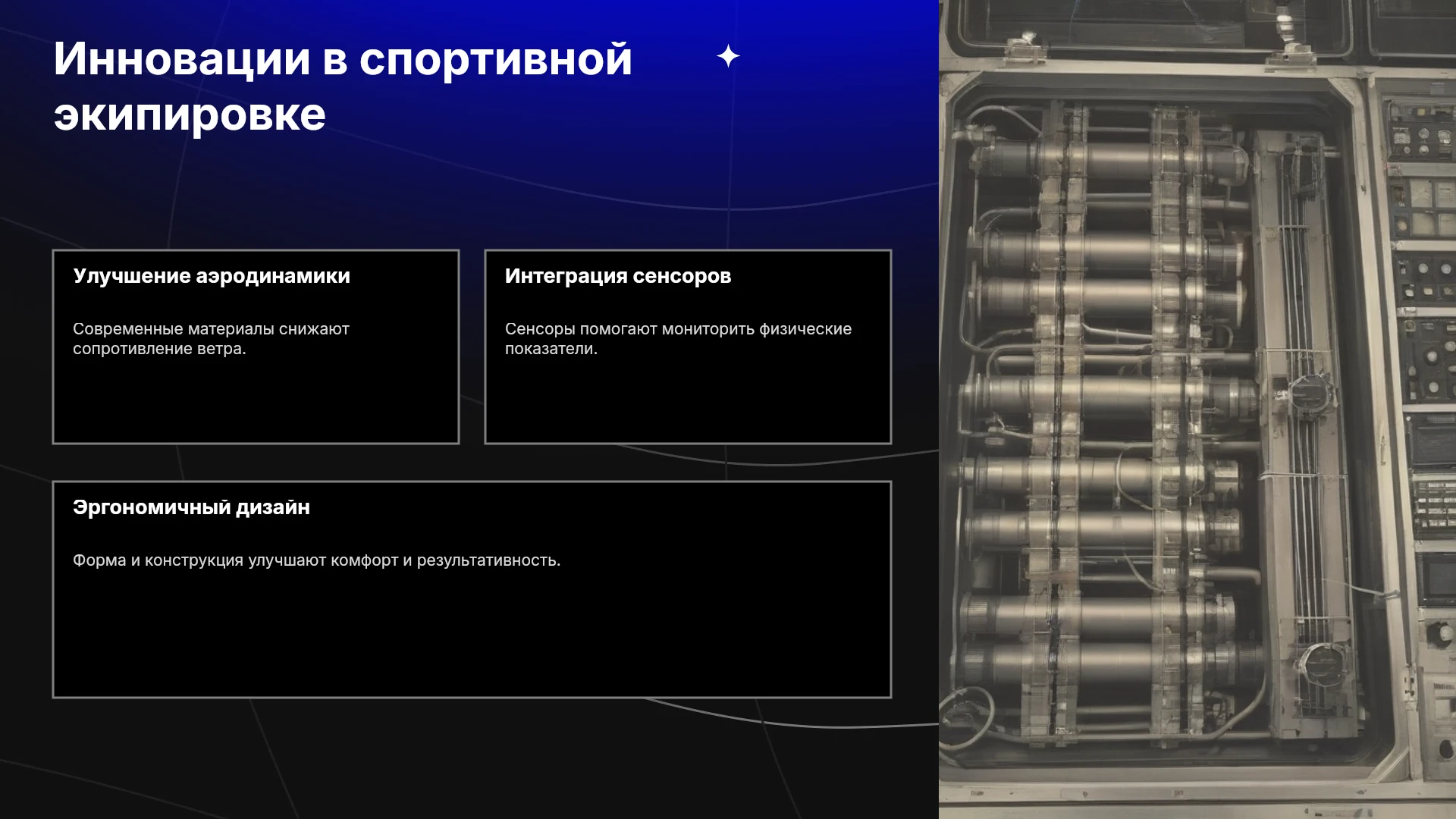 Инновации в спортивной экипировке

Улучшение аэродинамики

Современные материалы снижают сопротивление ветра.

Интеграция сенсоров

Сенсоры помогают мониторить физические показатели.

Эргономичный дизайн

Форма и конструкция улучшают комфорт и результативность.